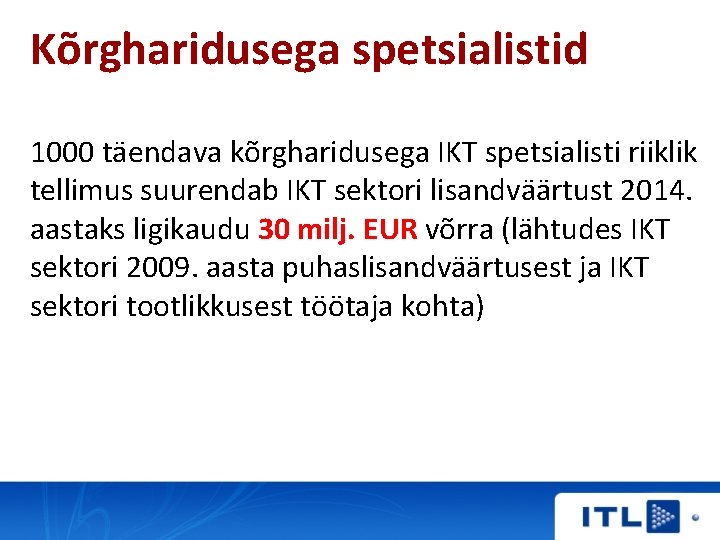 Kõrgharidusega spetsialistid

1000 täendava kõrgharidusega IKT spetsialisti riiklik tellimus suurendab IKT sektori lisandväärtust 2014. aastaks ligikaudu 30 milj. EUR võrra (lähtudes IKT sektori 2009. aasta puhaslisandväärtusest ja IKT sektori tootlikkusest töötaja kohta)

ITL